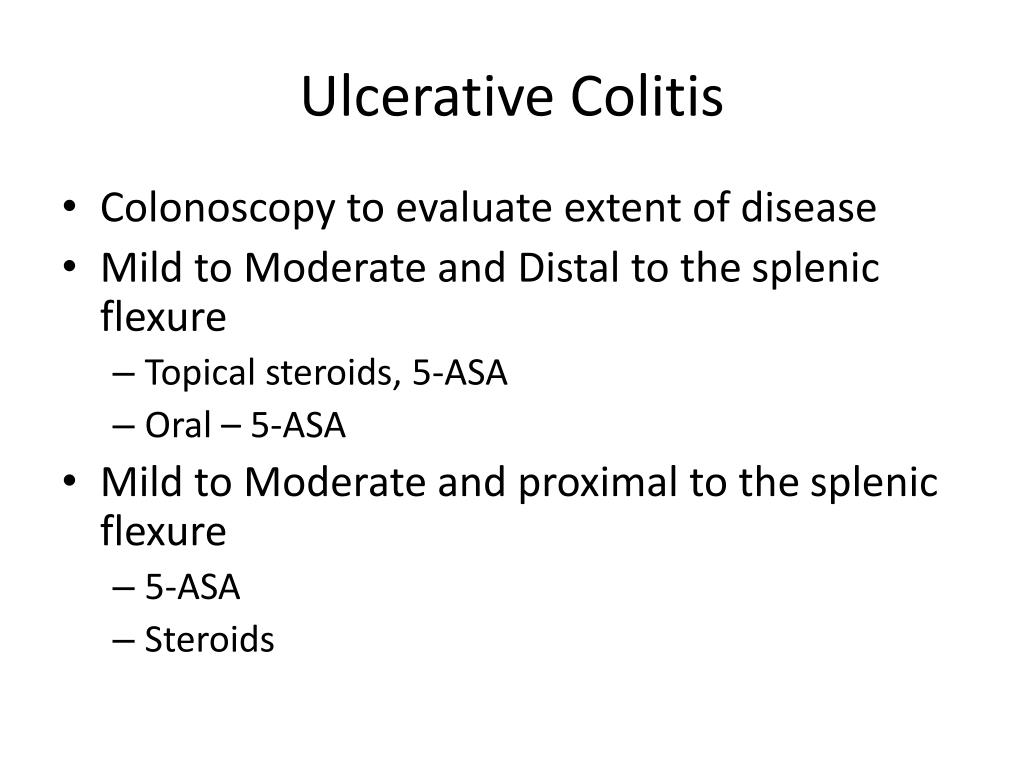 Ulcerative Colitis

• Colonoscopy to evaluate extent of disease
• Mild to Moderate and Distal to the splenic flexure
  – Topical steroids, 5-ASA
  – Oral – 5-ASA
• Mild to Moderate and proximal to the splenic flexure
  – 5-ASA
  – Steroids